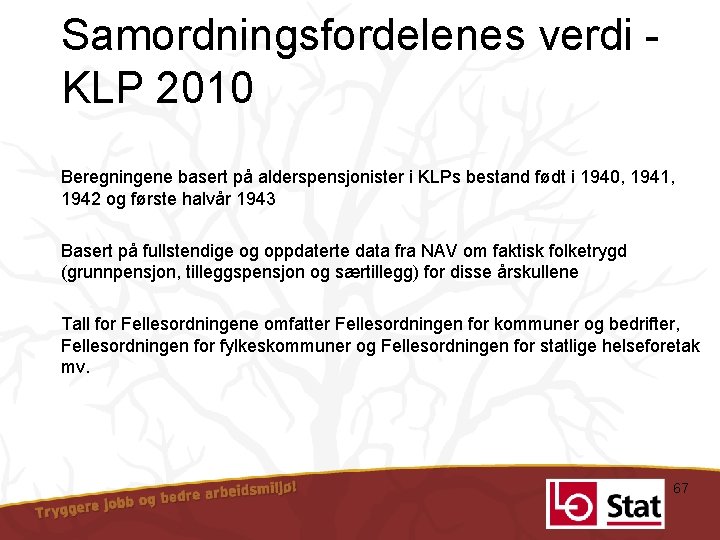 Samordningsfordelenes verdi - KLP 2010

Beregningene basert på alderspensjonister i KLPs bestand født i 1940, 1941, 1942 og første halvår 1943

Basert på fullstendige og oppdaterte data fra NAV om faktisk folketrygd (grunnpensjon, tilleggspensjon og særtillegg) for disse årskullene

Tall for Fellesordningene omfatter Fellesordningen for kommuner og bedrifter, Fellesordningen for fylkeskommuner og Fellesordningen for statlige helseforetak mv.

Tryggere jobb og bedre arbeidsmiljø!

LO Stat

67